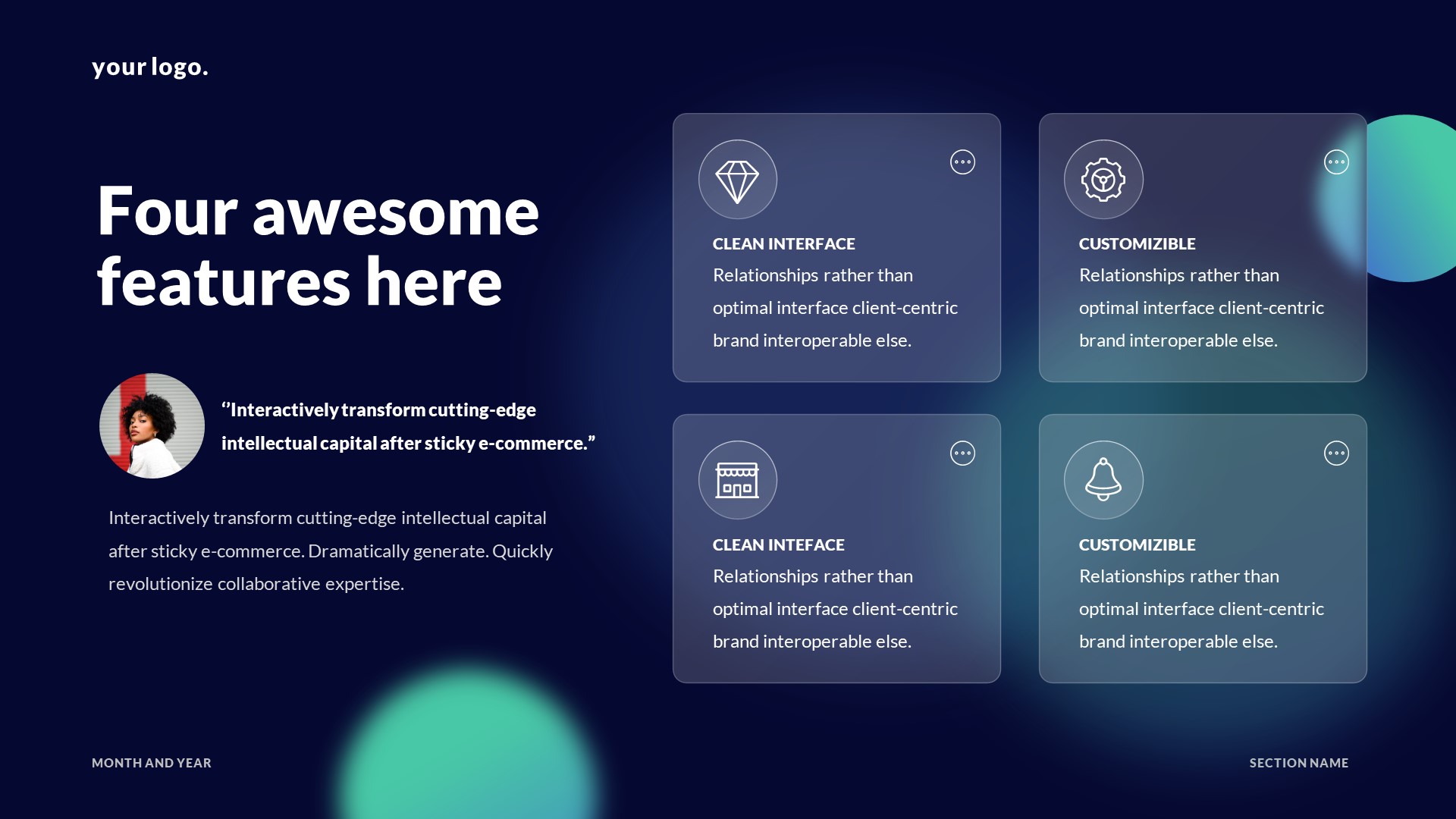 your logo.

Four awesome features here

“Interactively transform cutting-edge intellectual capital after sticky e-commerce.”

Interactively transform cutting-edge intellectual capital after sticky e-commerce. Dramatically generate. Quickly revolutionize collaborative expertise.

CLEAN INTERFACE
Relationships rather than optimal interface client-centric brand interoperable else.

CUSTOMIZIBLE
Relationships rather than optimal interface client-centric brand interoperable else.

CLEAN INTEFACE
Relationships rather than optimal interface client-centric brand interoperable else.

CUSTOMIZIBLE
Relationships rather than optimal interface client-centric brand interoperable else.

MONTH AND YEAR

SECTION NAME